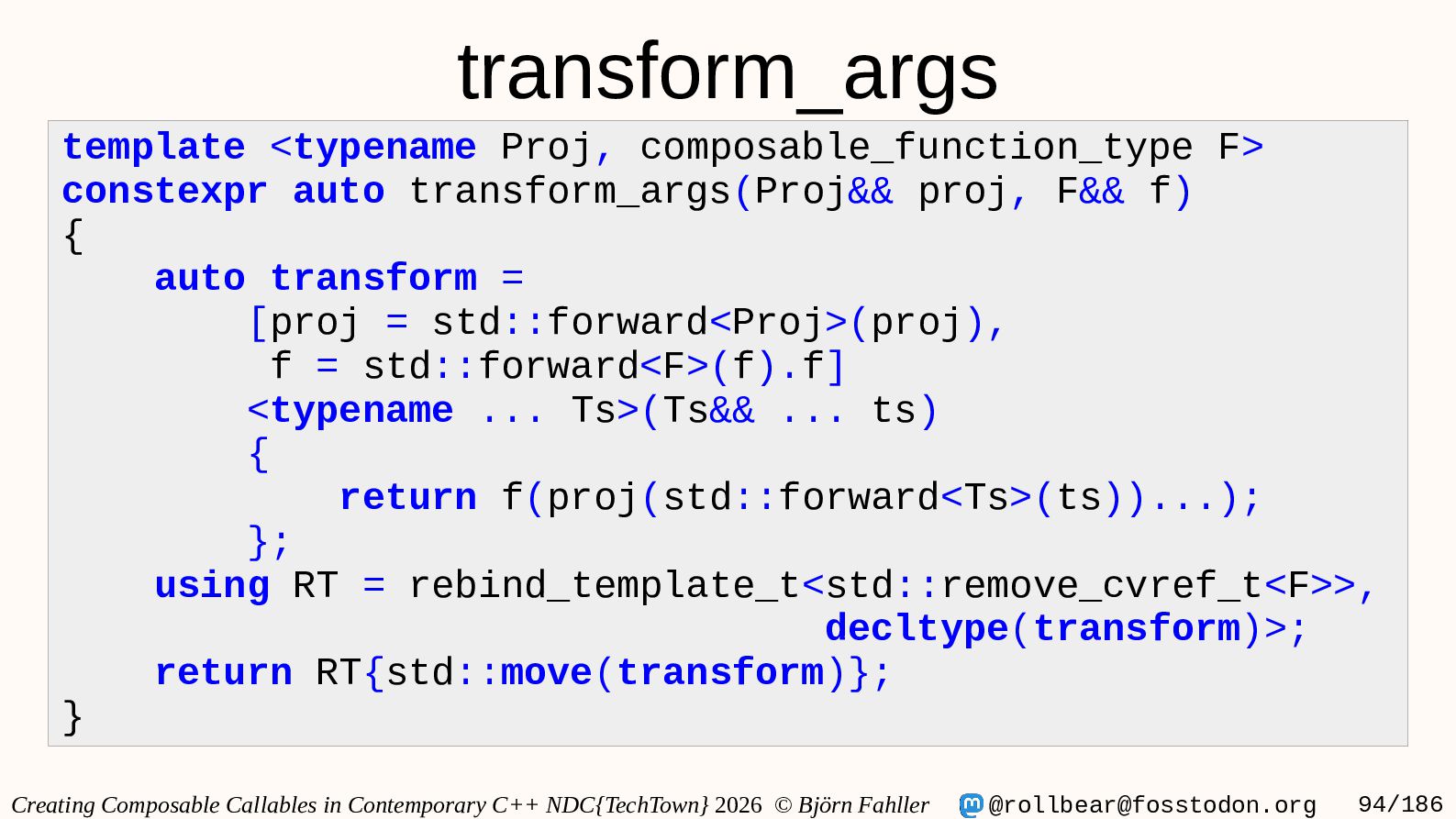 transform_args

template <typename Proj, composable_function_type F>
constexpr auto transform_args(Proj&& proj, F&& f)
{
    auto transform =
        [proj = std::forward<Proj>(proj),
         f = std::forward<F>(f).f]
        <typename ... Ts>(Ts&& ... ts)
        {
            return f(proj(std::forward<Ts>(ts))...);
        };
    using RT = rebind_template_t<std::remove_cvref_t<F>>,
                                    decltype(transform)>;
    return RT{std::move(transform)};
}

Creating Composable Callables in Contemporary C++ NDC{TechTown} 2026 © Björn Fahller @rollbear@fosstodon.org 94/186